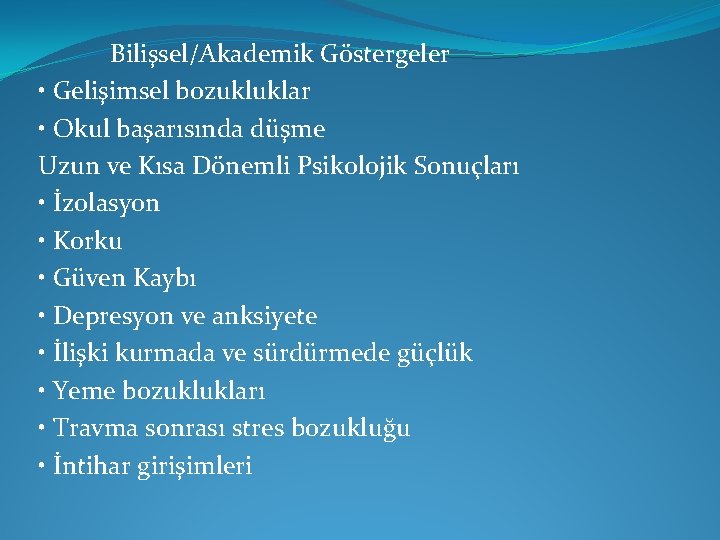 Bilişsel/Akademik Göstergeler
• Gelişimsel bozukluklar
• Okul başarısında düşme
Uzun ve Kısa Dönemli Psikolojik Sonuçları
• İzolasyon
• Korku
• Güven Kaybı
• Depresyon ve anksiyete
• İlişki kurmada ve sürdürmede güçlük
• Yeme bozuklukları
• Travma sonrası stres bozukluğu
• İntihar girişimleri